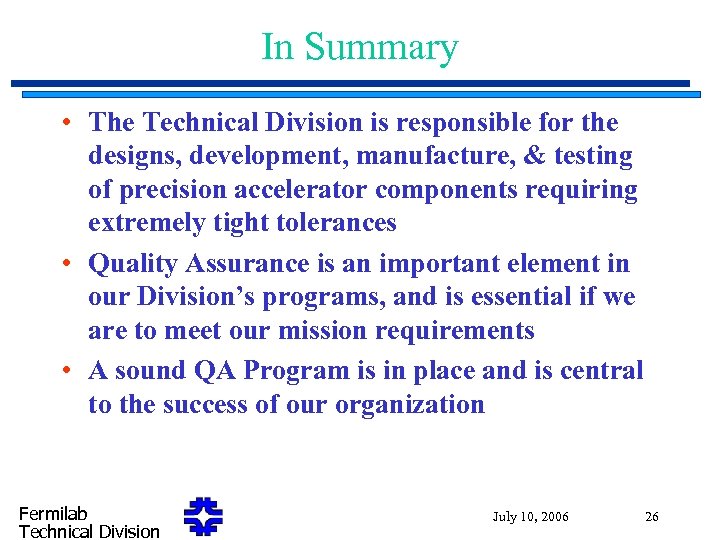 In Summary

• The Technical Division is responsible for the designs, development, manufacture, & testing of precision accelerator components requiring extremely tight tolerances

• Quality Assurance is an important element in our Division's programs, and is essential if we are to meet our mission requirements

• A sound QA Program is in place and is central to the success of our organization

Fermilab
Technical Division

July 10, 2006

26